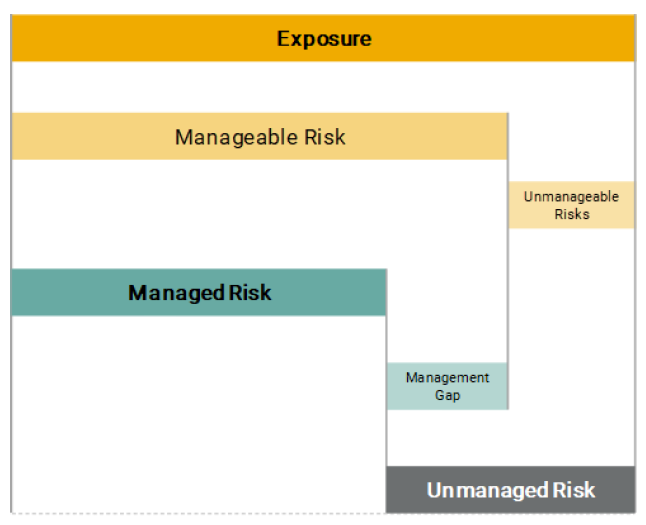 Exposure

Manageable Risk

Unmanageable Risks

Managed Risk

Management Gap

Unmanaged Risk